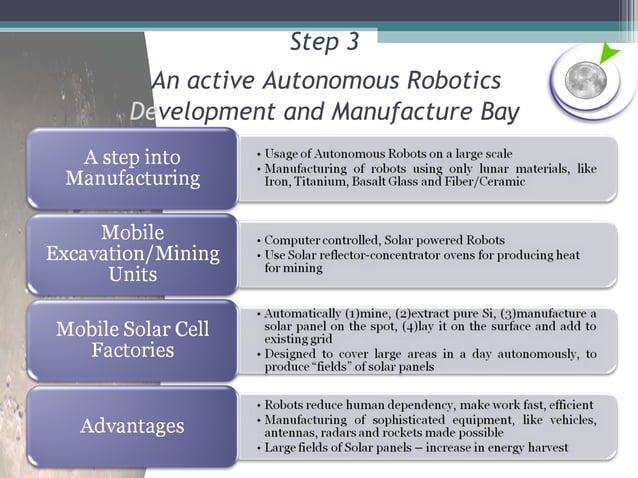 Step 3

An active Autonomous Robotics Development and Manufacture Bay

A step into Manufacturing

• Usage of Autonomous Robots on a large scale
• Manufacturing of robots using only lunar materials, like Iron, Titanium, Basalt Glass and Fiber/Ceramic

Mobile Excavation/Mining Units

• Computer controlled, Solar powered Robots
• Use Solar reflector-concentrator ovens for producing heat for mining

Mobile Solar Cell Factories

• Automatically (1)mine, (2)extract pure Si, (3)manufacture a solar panel on the spot, (4)lay it on the surface and add to existing grid
• Designed to cover large areas in a day autonomously, to produce "fields" of solar panels

Advantages

• Robots reduce human dependency, make work fast, efficient
• Manufacturing of sophisticated equipment, like vehicles, antennas, radars and rockets made possible
• Large fields of Solar panels – increase in energy harvest